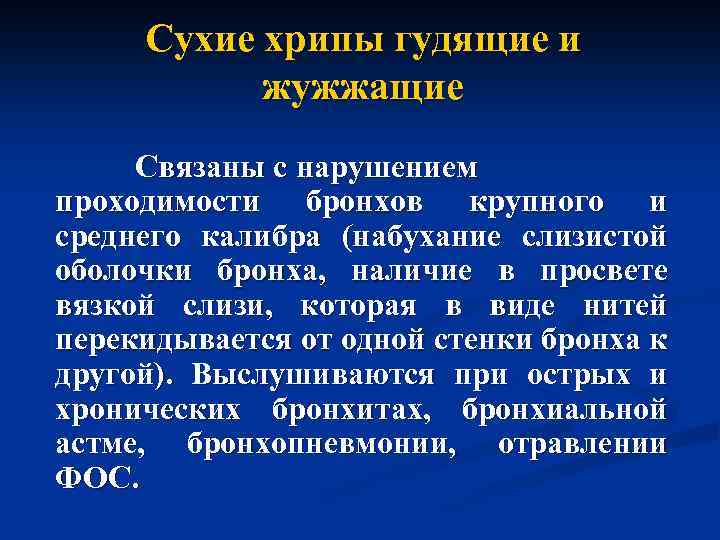 Сухие хрипы гудящие и жужжащие

Связаны с нарушением проходимости бронхов крупного и среднего калибра (набухание слизистой оболочки бронха, наличие в просвете вязкой слизи, которая в виде нитей перекидывается от одной стенки бронха к другой). Выслушиваются при острых и хронических бронхитах, бронхиальной астме, бронхопневмонии, отравлении ФОС.